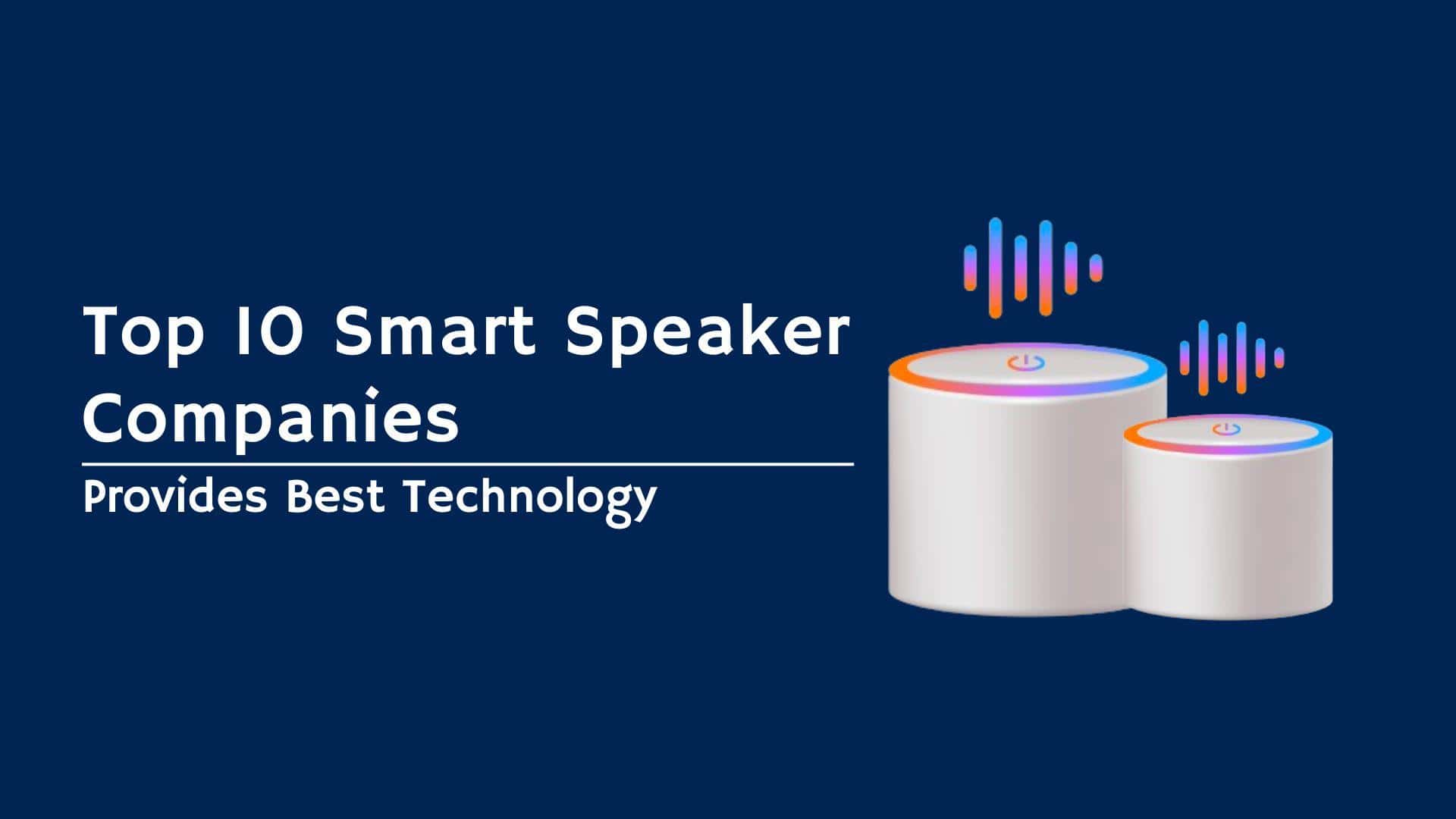 Top 10 Smart Speaker Companies

Provides Best Technology